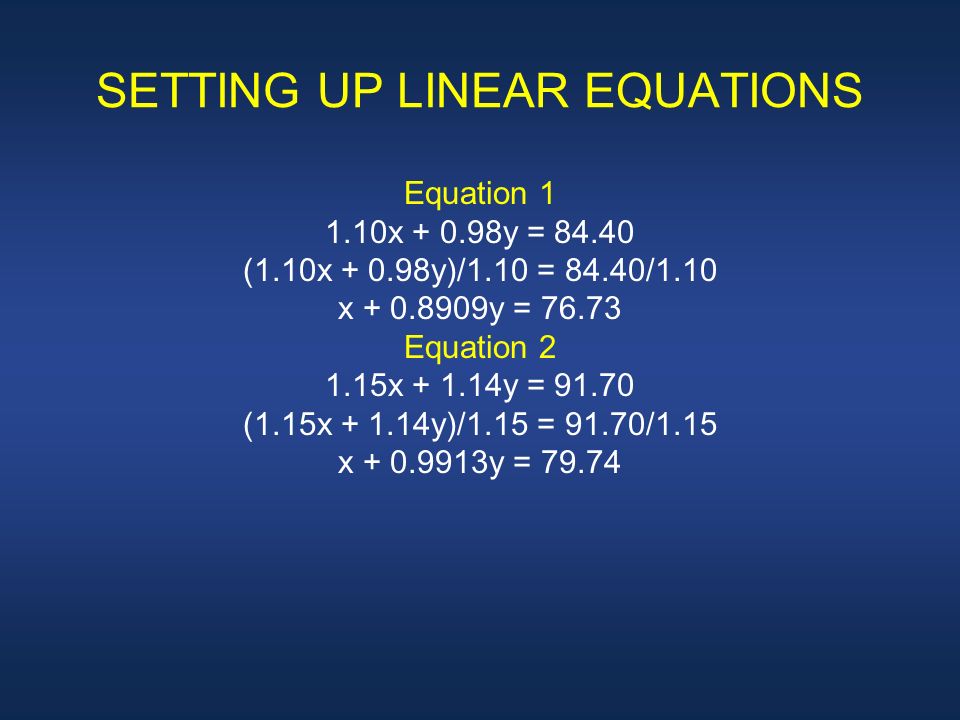 SETTING UP LINEAR EQUATIONS

Equation 1
$1.10x + 0.98y = 84.40$
$(1.10x + 0.98y)/1.10 = 84.40/1.10$
$x + 0.8909y = 76.73$
Equation 2
$1.15x + 1.14y = 91.70$
$(1.15x + 1.14y)/1.15 = 91.70/1.15$
$x + 0.9913y = 79.74$